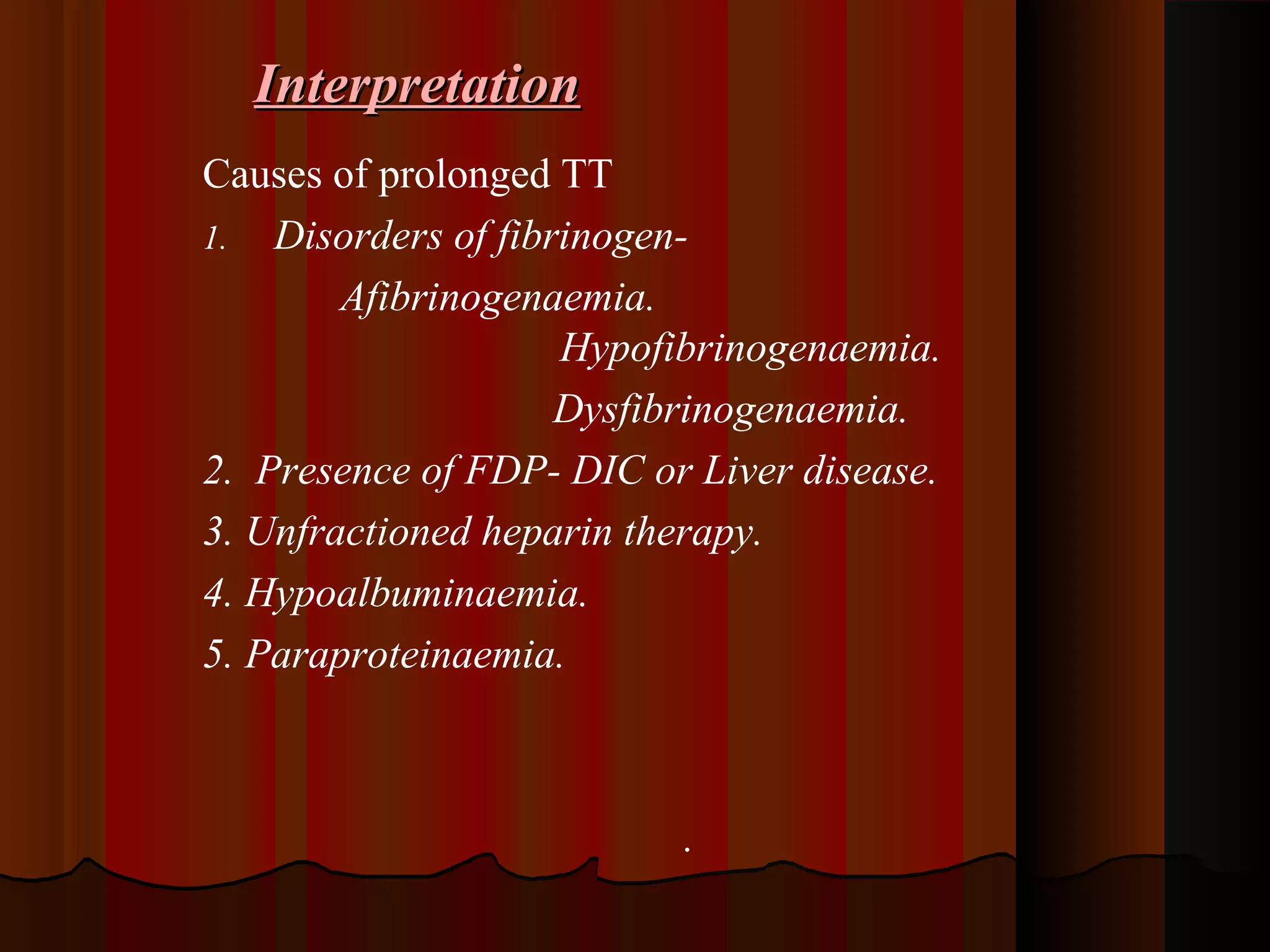 Interpretation

Causes of prolonged TT

1. Disorders of fibrinogen-

Afibrinogenaemia.

Hypofibrinogenaemia.

Dysfibrinogenaemia.

2. Presence of FDP- DIC or Liver disease.

3. Unfractioned heparin therapy.

4. Hypoalbuminaemia.

5. Paraproteinaemia.

.